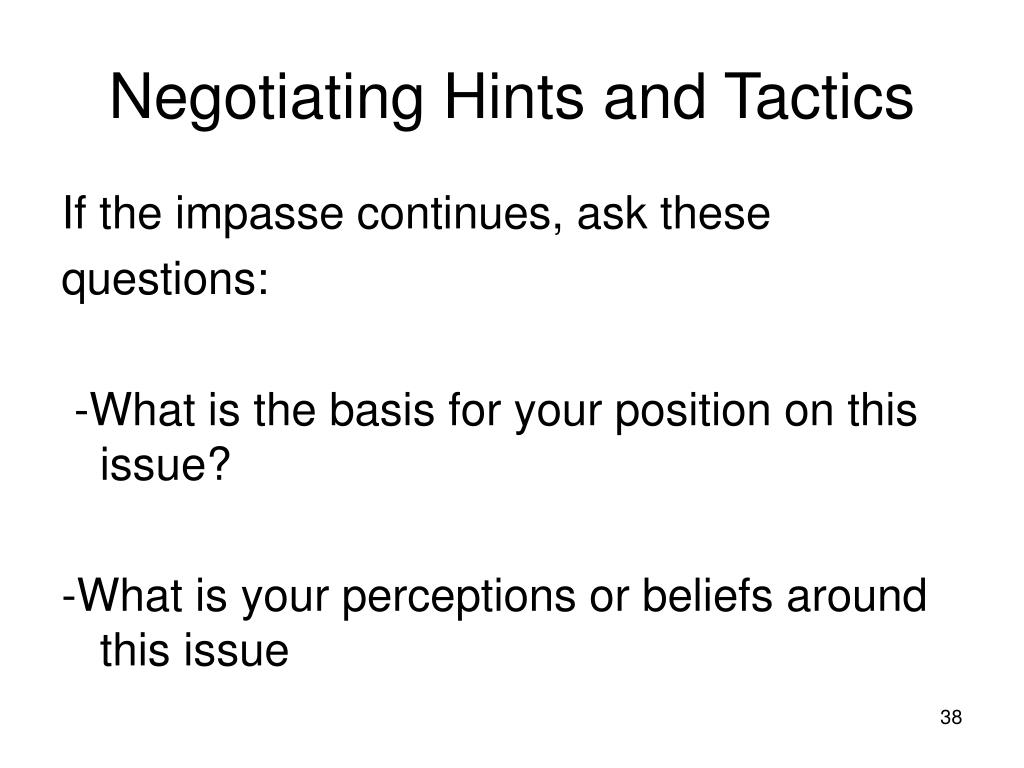 Negotiating Hints and Tactics

If the impasse continues, ask these questions:

-What is the basis for your position on this issue?

-What is your perceptions or beliefs around this issue

38